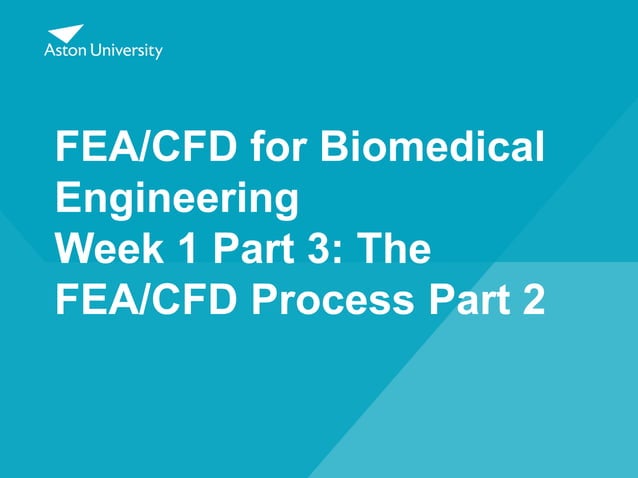 Aston University

FEA/CFD for Biomedical Engineering
Week 1 Part 3: The FEA/CFD Process Part 2